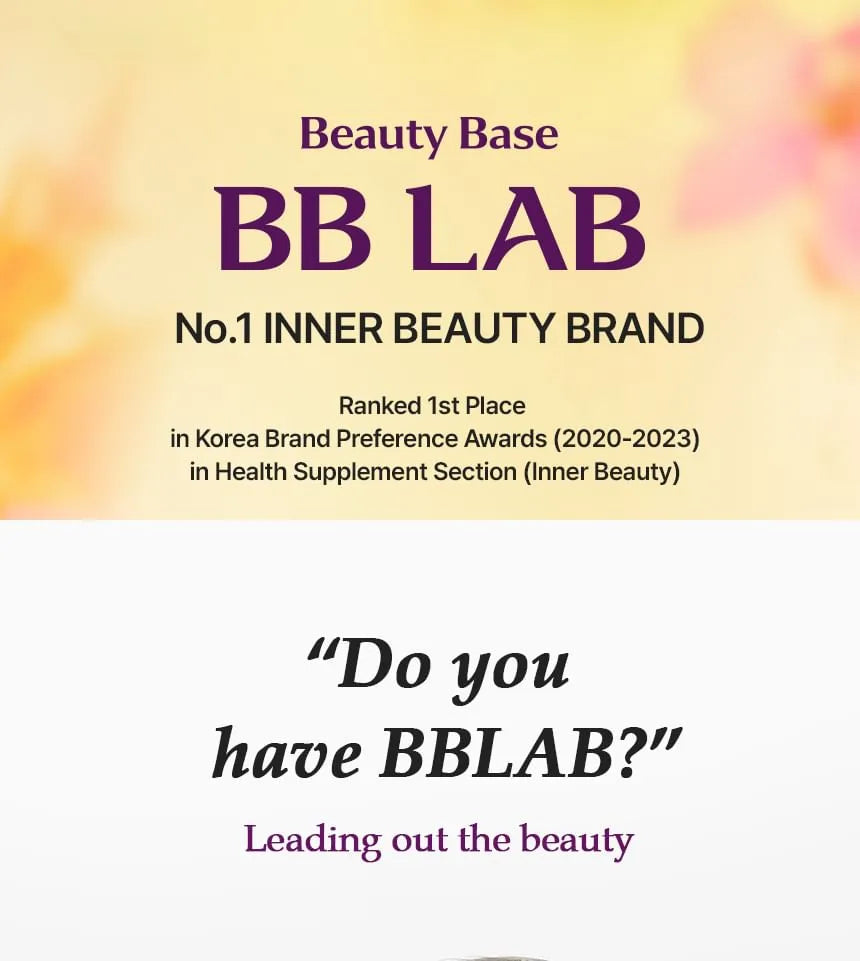 Beauty Base
BB LAB
No.1 INNER BEAUTY BRAND

Ranked 1st Place
in Korea Brand Preference Awards (2020-2023)
in Health Supplement Section (Inner Beauty)

“Do you have BBLAB?”

Leading out the beauty